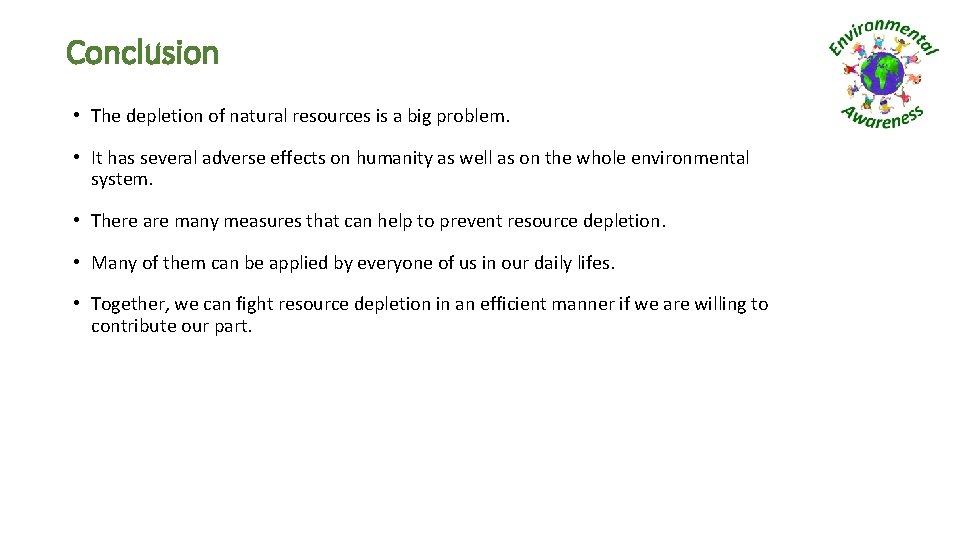 Conclusion

Environmental Awareness

• The depletion of natural resources is a big problem.

• It has several adverse effects on humanity as well as on the whole environmental system.

• There are many measures that can help to prevent resource depletion.

• Many of them can be applied by everyone of us in our daily lifes.

• Together, we can fight resource depletion in an efficient manner if we are willing to contribute our part.